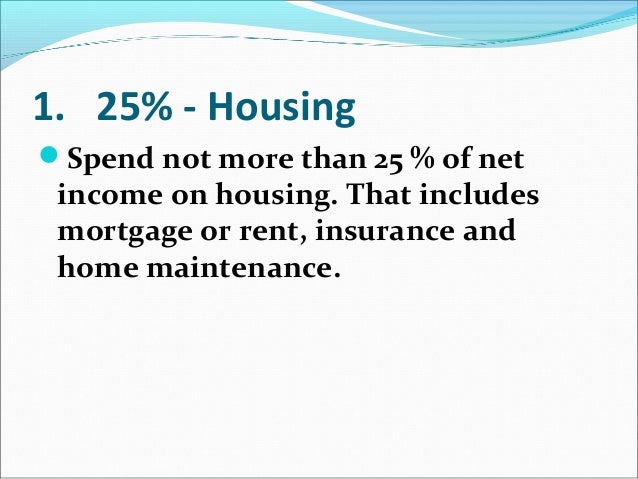 1. 25% - Housing

Spend not more than 25 % of net income on housing. That includes mortgage or rent, insurance and home maintenance.